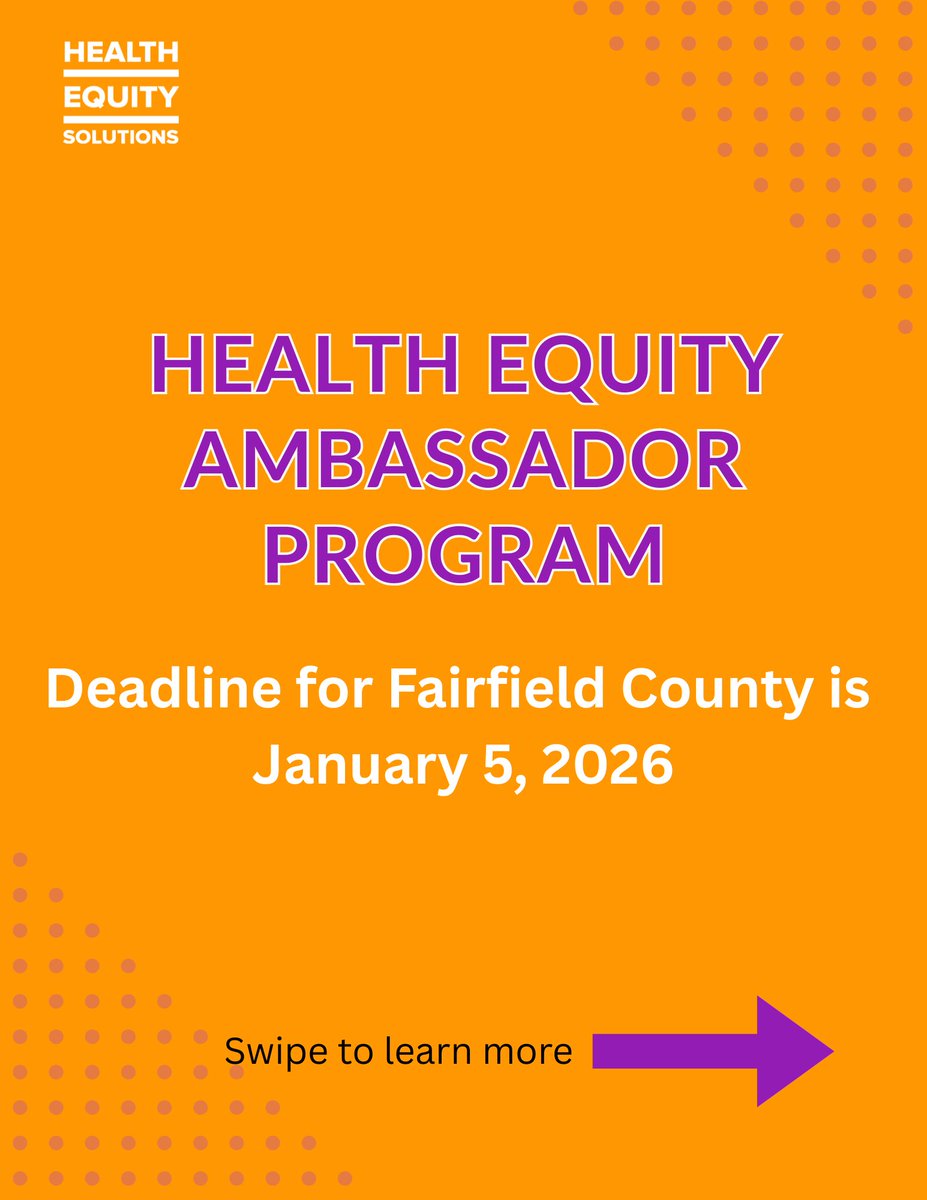 HEALTH
EQUITY
SOLUTIONS

HEALTH EQUITY AMBASSADOR PROGRAM

Deadline for Fairfield County is January 5, 2026

Swipe to learn more